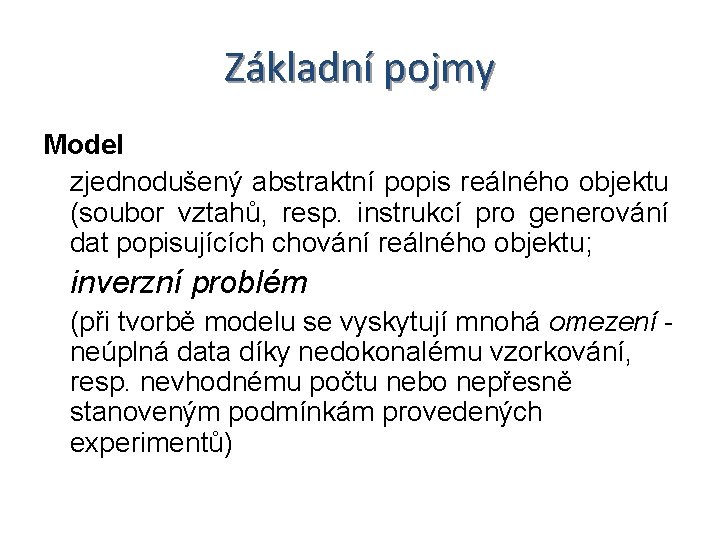 Základní pojmy

Model

zjednodušený abstraktní popis reálného objektu (soubor vztahů, resp. instrukcí pro generování dat popisujících chování reálného objektu;

inverzní problém

(při tvorbě modelu se vyskytují mnohá omezení - neúplná data díky nedokonalému vzorkování, resp. nevhodnému počtu nebo nepřesně stanoveným podmínkám provedených experimentů)